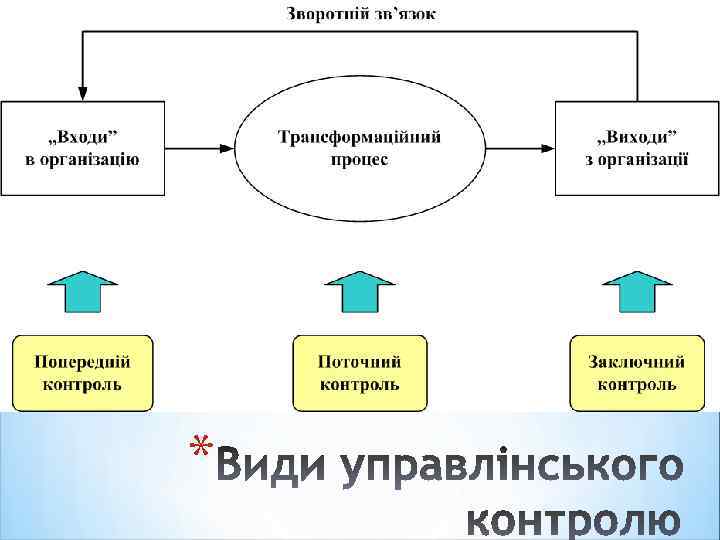 Зворотній зв`язок

„Входи” в організацію

Трансформаційний процес

„Виходи” з організації

Попередній контроль

Поточний контроль

Заключний контроль

*Види управлінського контролю